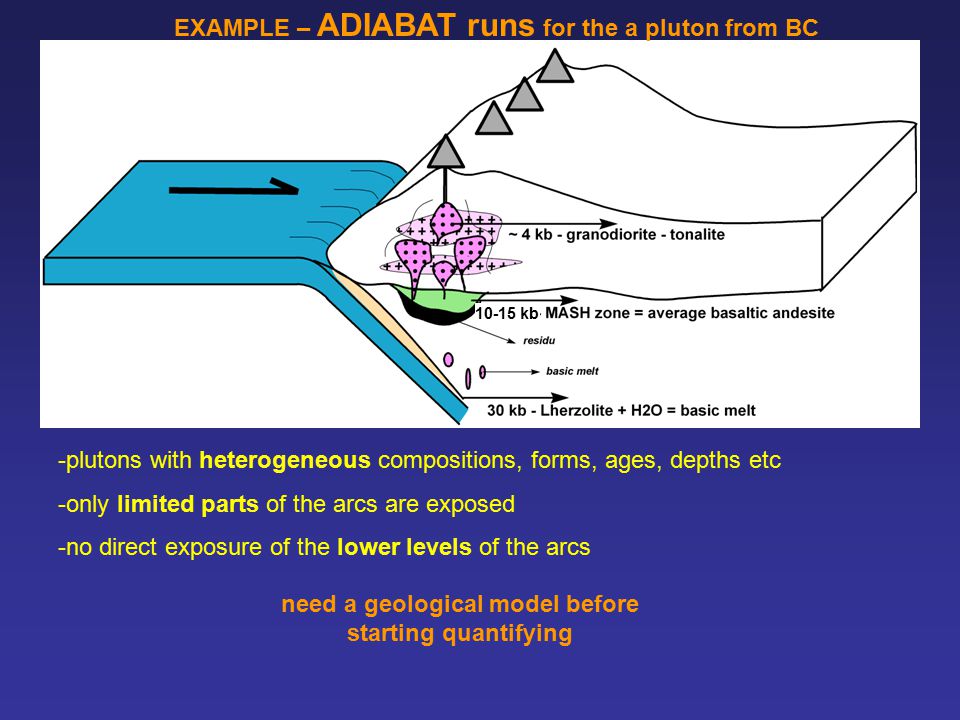 EXAMPLE – ADIABAT runs for the a pluton from BC

~ 4 kb - granodiorite - tonalite

10-15 kb MASH zone = average basaltic andesite

residu

basic melt

30 kb - Lherzolite + H2O = basic melt

-plutons with heterogeneous compositions, forms, ages, depths etc

-only limited parts of the arcs are exposed

-no direct exposure of the lower levels of the arcs

need a geological model before starting quantifying